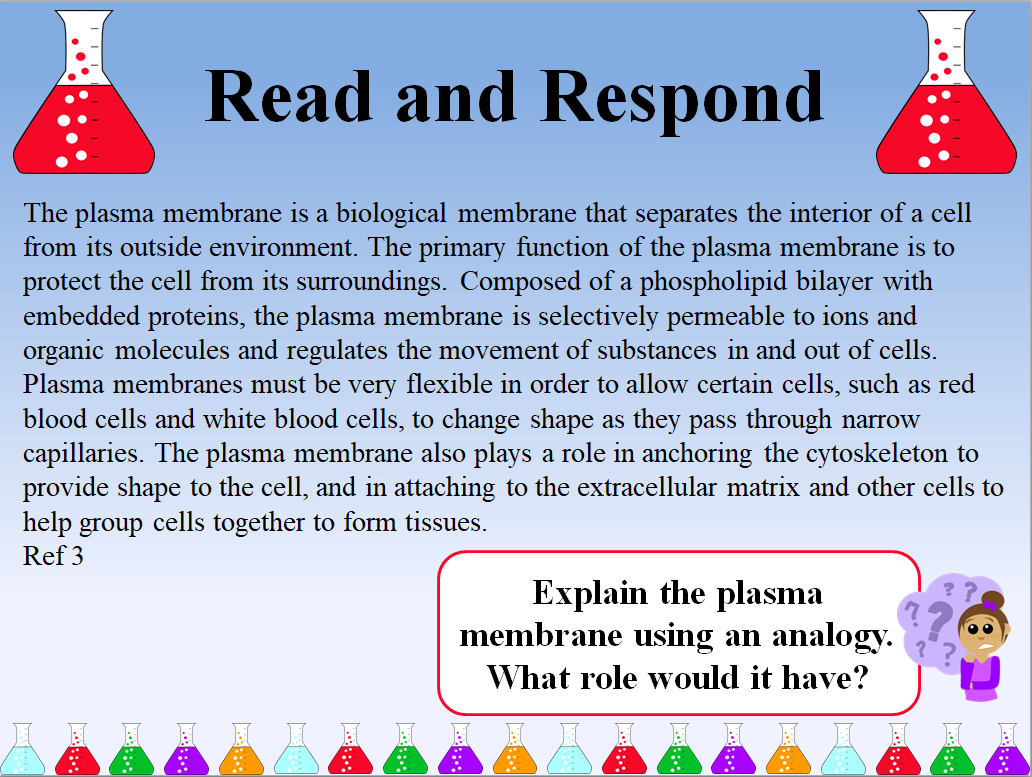 Read and Respond

The plasma membrane is a biological membrane that separates the interior of a cell from its outside environment. The primary function of the plasma membrane is to protect the cell from its surroundings. Composed of a phospholipid bilayer with embedded proteins, the plasma membrane is selectively permeable to ions and organic molecules and regulates the movement of substances in and out of cells. Plasma membranes must be very flexible in order to allow certain cells, such as red blood cells and white blood cells, to change shape as they pass through narrow capillaries. The plasma membrane also plays a role in anchoring the cytoskeleton to provide shape to the cell, and in attaching to the extracellular matrix and other cells to help group cells together to form tissues.
Ref 3

Explain the plasma membrane using an analogy. What role would it have?

? ? ? ? ?